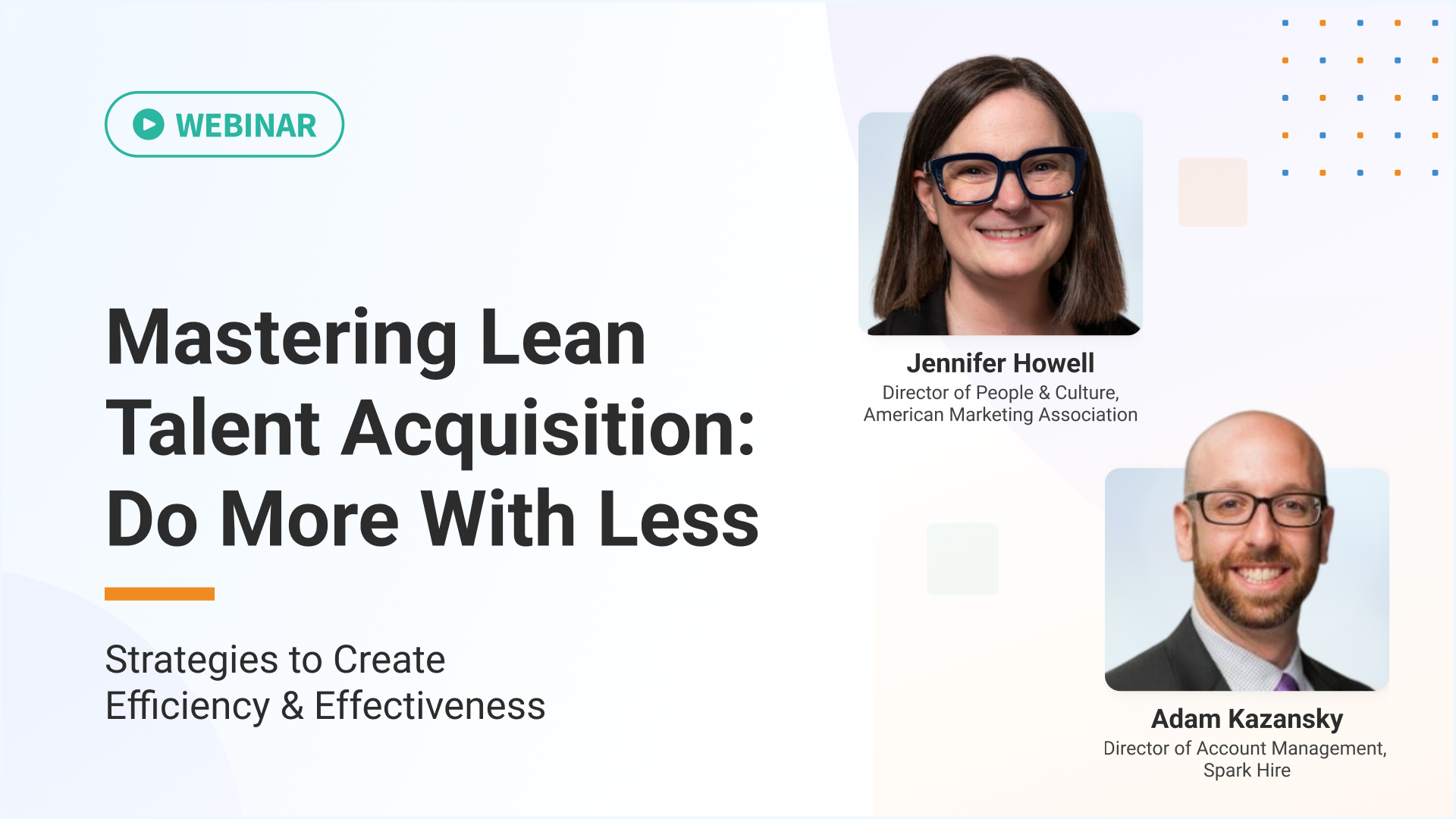 WEBINAR

Mastering Lean Talent Acquisition: Do More With Less

Strategies to Create Efficiency & Effectiveness

Jennifer Howell
Director of People & Culture, American Marketing Association

Adam Kazansky
Director of Account Management, Spark Hire